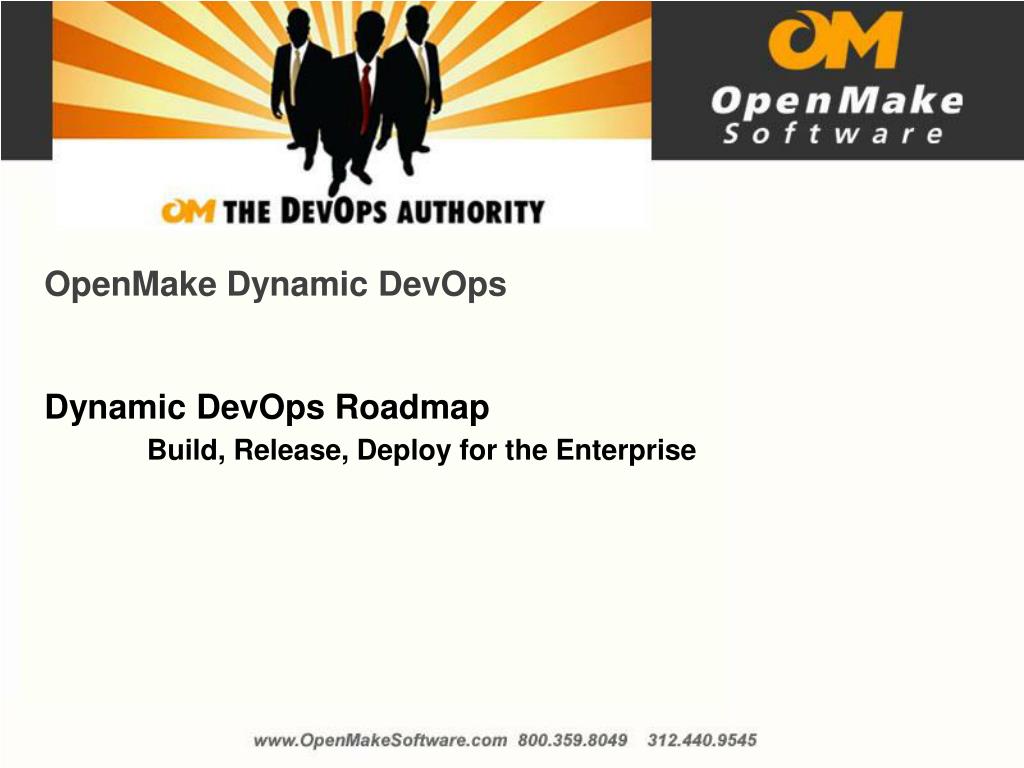 OM THE DEVOPS AUTHORITY

OM
OpenMake
Software

OpenMake Dynamic DevOps

Dynamic DevOps Roadmap
Build, Release, Deploy for the Enterprise

www.OpenMakeSoftware.com 800.359.8049 312.440.9545